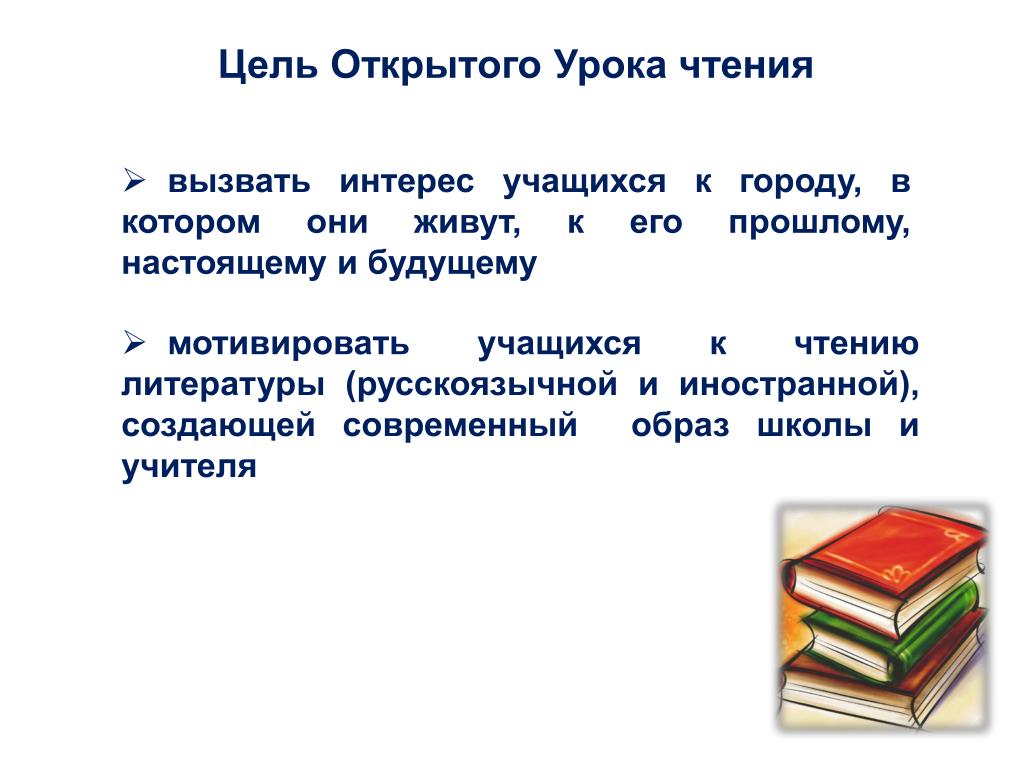 Цель Открытого Урока чтения

➢ вызвать интерес учащихся к городу, в котором они живут, к его прошлому, настоящему и будущему

➢ мотивировать учащихся к чтению литературы (русскоязычной и иностранной), создающей современный образ школы и учителя